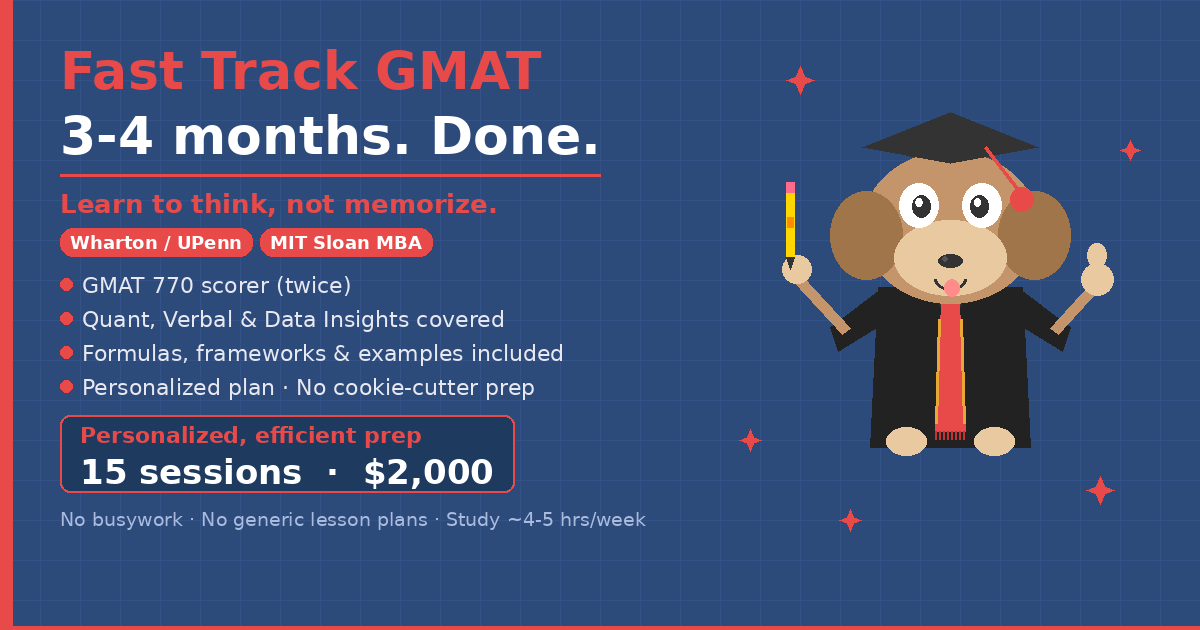 Fast Track GMAT
3-4 months. Done.

Learn to think, not memorize.

Wharton / UPenn   MIT Sloan MBA

GMAT 770 scorer (twice)
Quant, Verbal & Data Insights covered
Formulas, frameworks & examples included
Personalized plan · No cookie-cutter prep

Personalized, efficient prep
15 sessions · $2,000

No busywork · No generic lesson plans · Study ~4-5 hrs/week